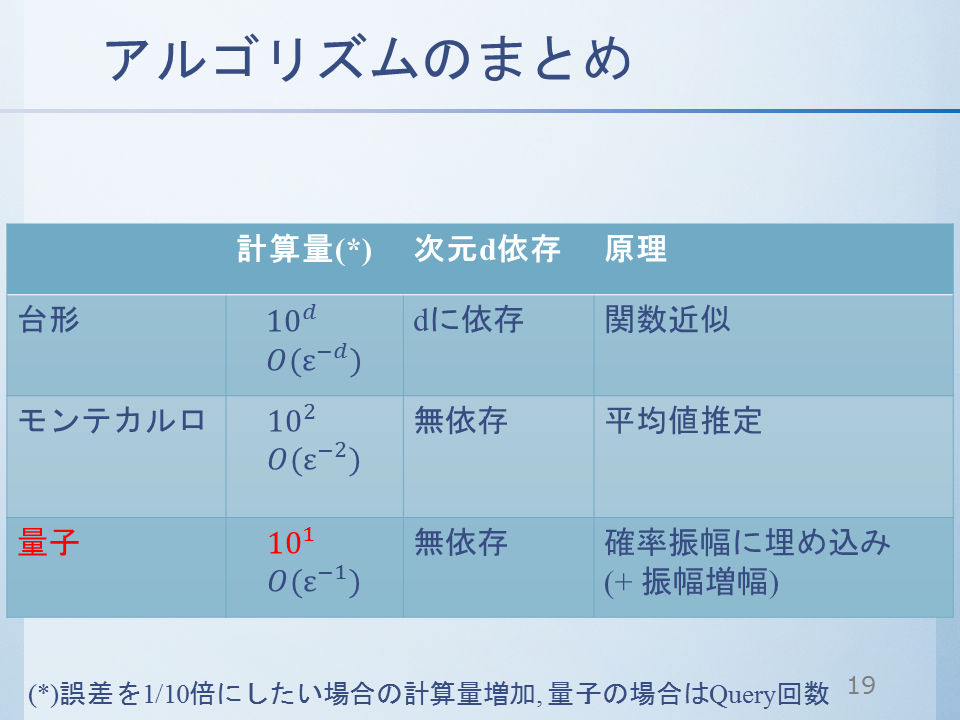 アルゴリズムのまとめ

| | 計算量(*) | 次元d依存 | 原理 |
|---|---|---|---|
| 台形 | $10^d$ $O(\varepsilon^{-d})$ | dに依存 | 関数近似 |
| モンテカルロ | $10^2$ $O(\varepsilon^{-2})$ | 無依存 | 平均値推定 |
| 量子 | $10^1$ $O(\varepsilon^{-1})$ | 無依存 | 確率振幅に埋め込み (+ 振幅増幅) |

(*)誤差を1/10倍にしたい場合の計算量増加, 量子の場合はQuery回数

19